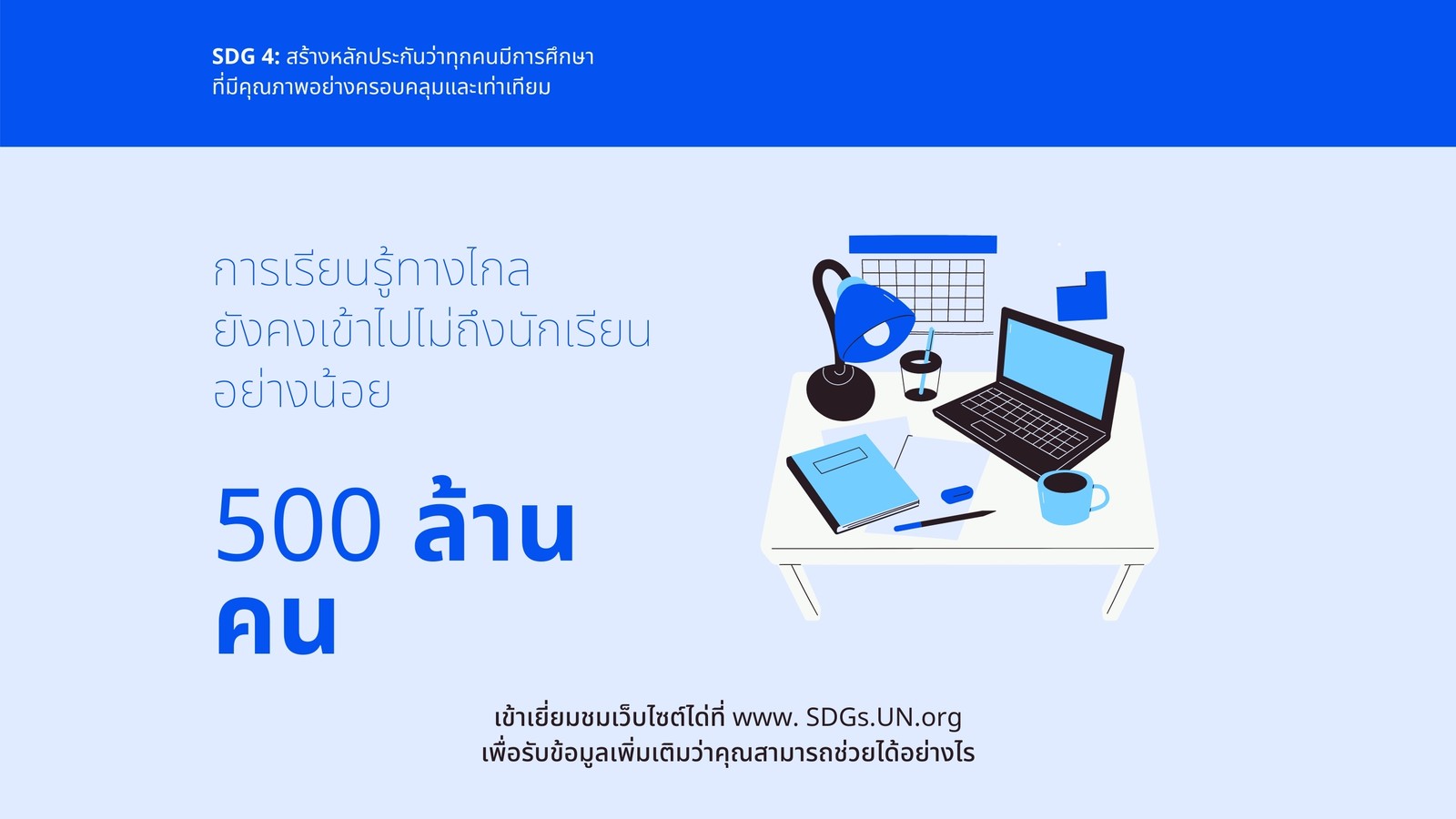 SDG 4: สร้างหลักประกันว่าทุกคนมีการศึกษาที่มีคุณภาพอย่างครอบคลุมและเท่าเทียม

การเรียนรู้ทางไกลยังคงเข้าไปไม่ถึงนักเรียนอย่างน้อย

500 ล้านคน

เข้าเยี่ยมชมเว็บไซต์ได้ที่ www. SDGs.UN.org
เพื่อรับข้อมูลเพิ่มเติมว่าคุณสามารถช่วยได้อย่างไร